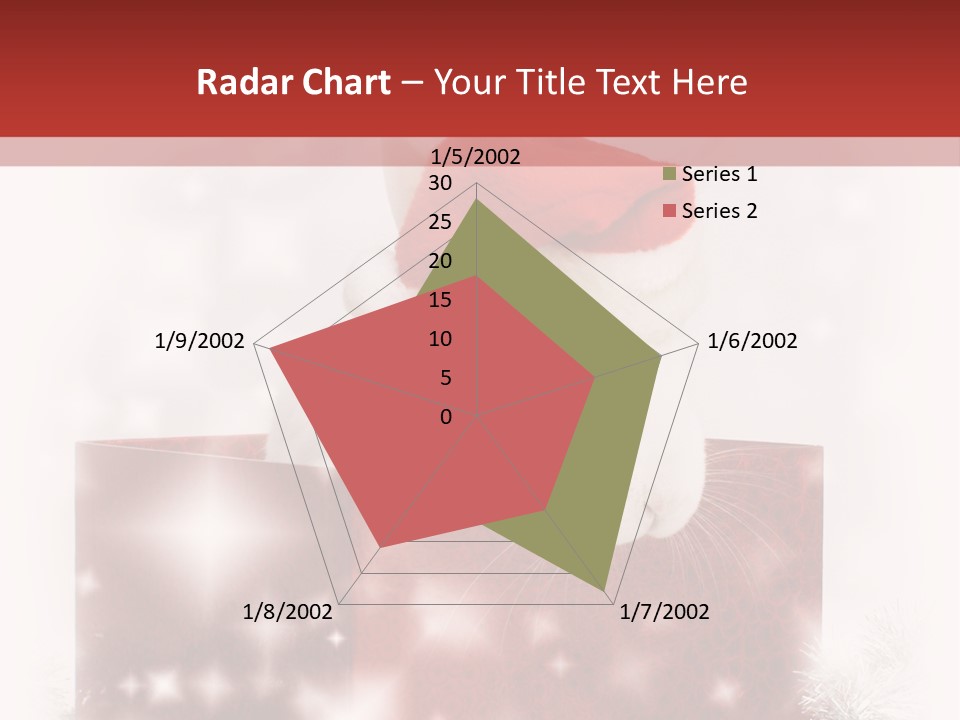 Radar Chart – Your Title Text Here

1/5/2002
30
25
20
15
10
5
0
1/6/2002
1/7/2002
1/8/2002
1/9/2002

Series 1
Series 2